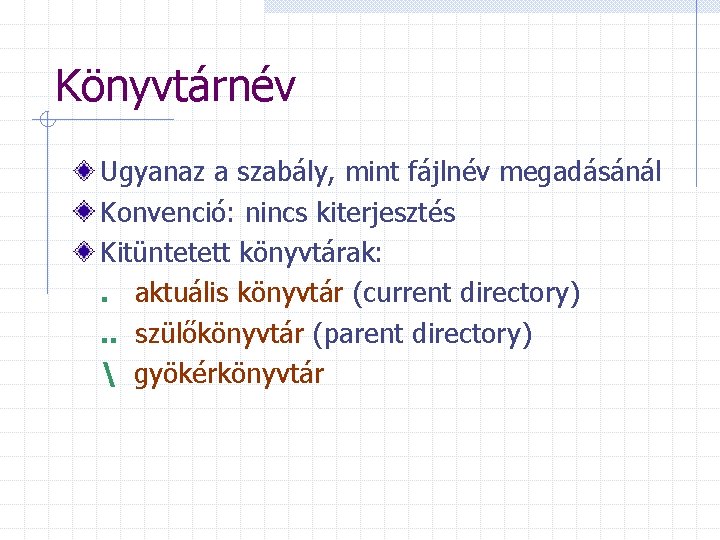 Könyvtárnév

Ugyanaz a szabály, mint fájlnév megadásánál
Konvenció: nincs kiterjesztés
Kitüntetett könyvtárak:
. aktuális könyvtár (current directory)
.. szülőkönyvtár (parent directory)
\ gyökérkönyvtár